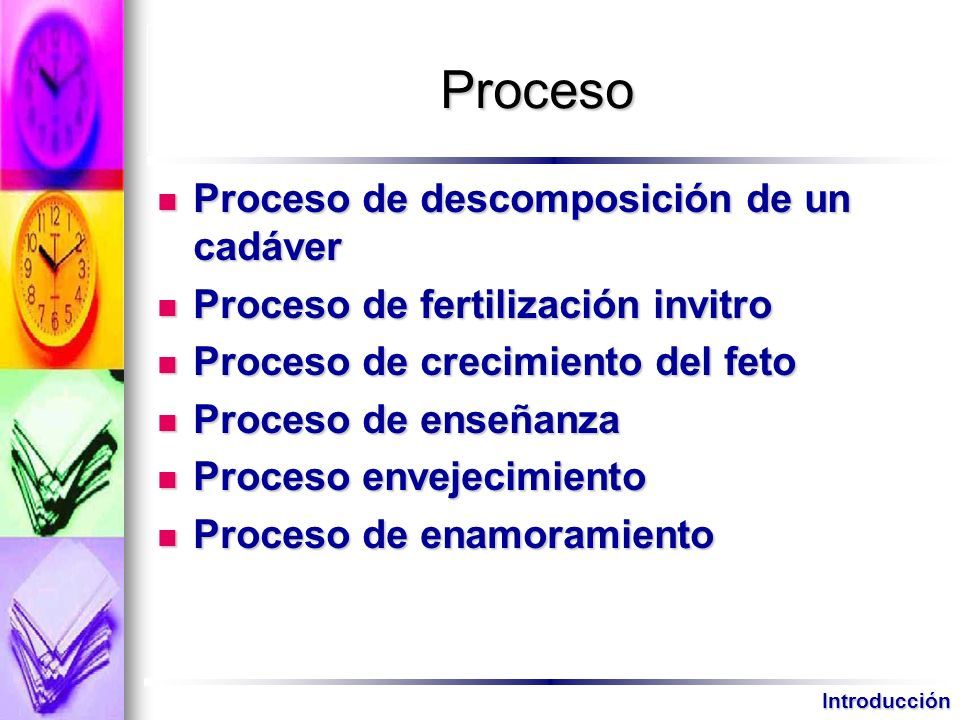 Proceso

- Proceso de descomposición de un cadáver
- Proceso de fertilización invitro
- Proceso de crecimiento del feto
- Proceso de enseñanza
- Proceso envejecimiento
- Proceso de enamoramiento

Introducción